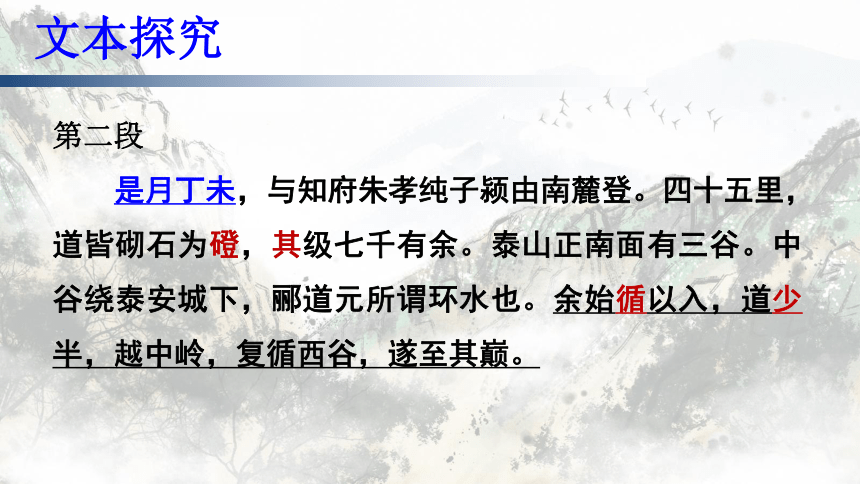 文本探究

第二段

是月丁未，与知府朱孝纯子颍由南麓登。四十五里，道皆砌石为磴，其级七千有余。泰山正南面有三谷。中谷绕泰安城下，郦道元所谓环水也。余始循以入，道少半，越中岭，复循西谷，遂至其巅。